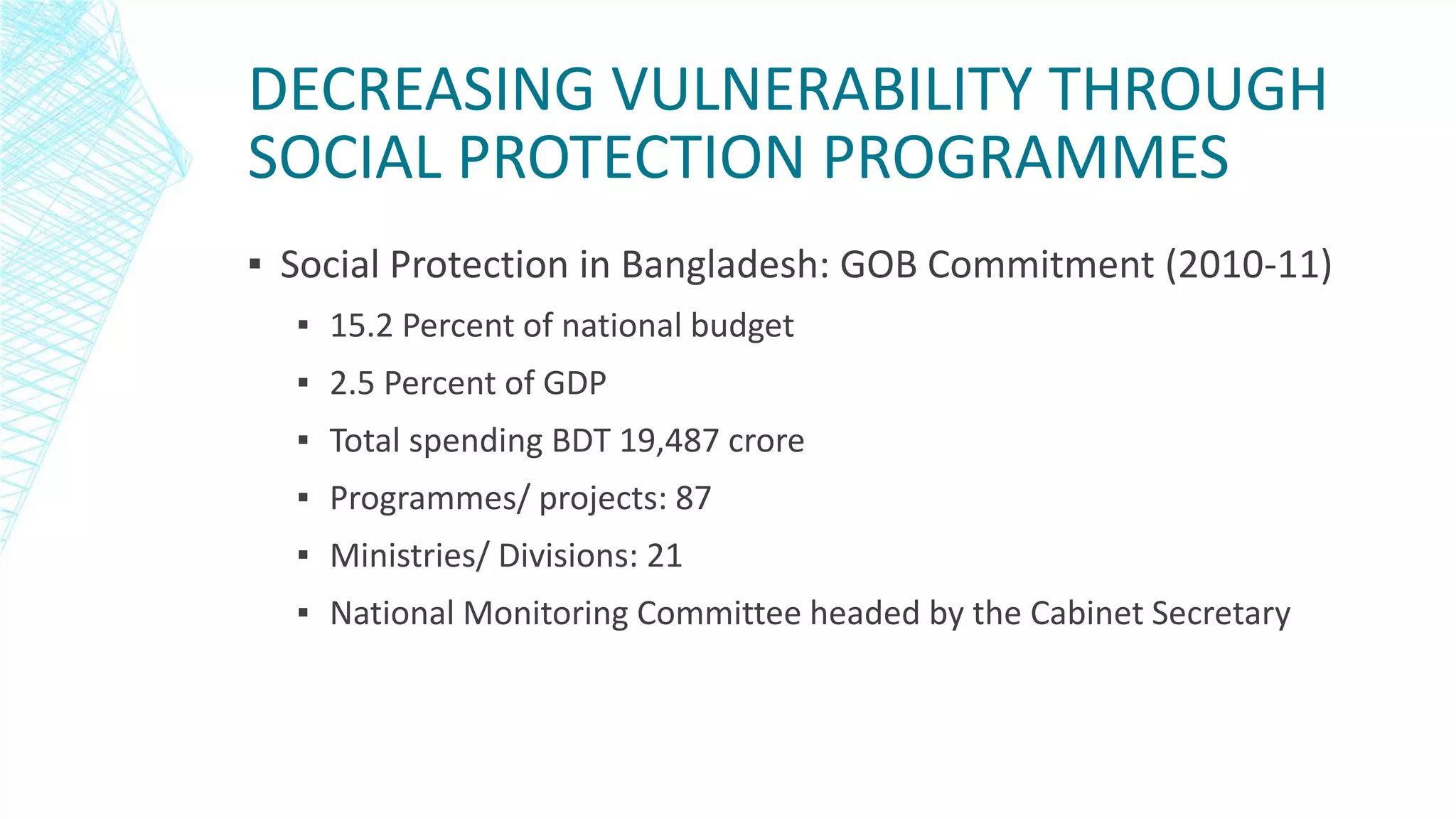 DECREASING VULNERABILITY THROUGH SOCIAL PROTECTION PROGRAMMES

▪ Social Protection in Bangladesh: GOB Commitment (2010-11)

▪ 15.2 Percent of national budget

▪ 2.5 Percent of GDP

▪ Total spending BDT 19,487 crore

▪ Programmes/ projects: 87

▪ Ministries/ Divisions: 21

▪ National Monitoring Committee headed by the Cabinet Secretary